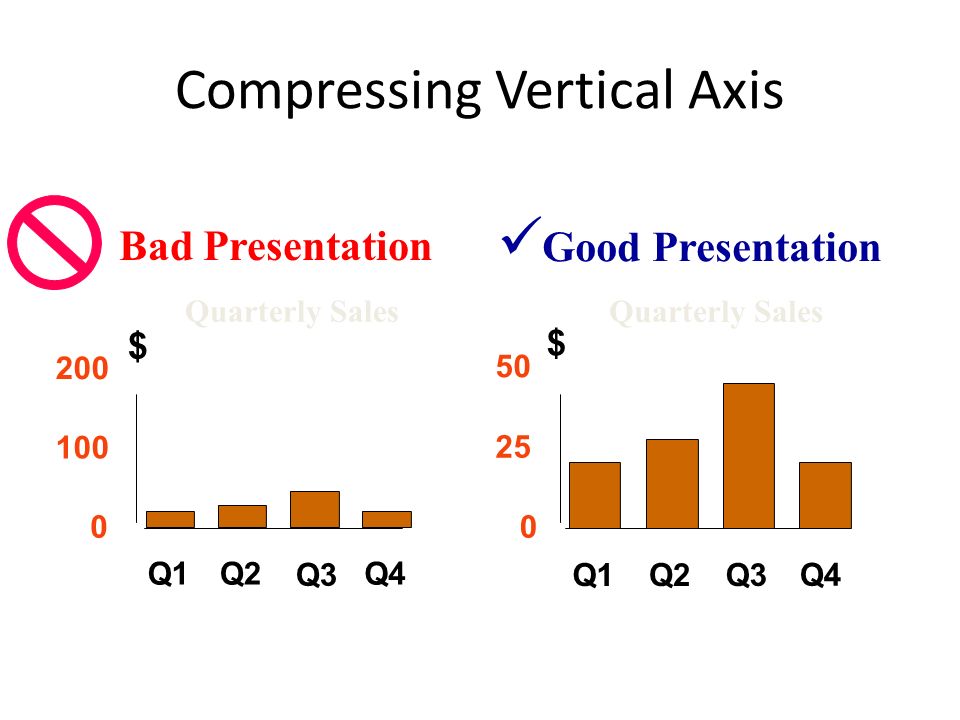 Compressing Vertical Axis

Bad Presentation

Quarterly Sales

$

200

100

0

Q1 Q2 Q3 Q4

✓Good Presentation

Quarterly Sales

$

50

25

0

Q1 Q2 Q3 Q4